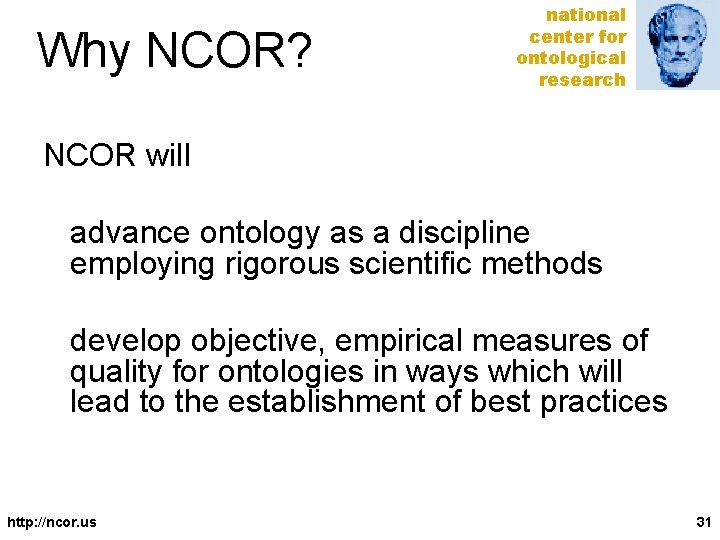 Why NCOR?

national center for ontological research

NCOR will

advance ontology as a discipline employing rigorous scientific methods

develop objective, empirical measures of quality for ontologies in ways which will lead to the establishment of best practices

http://ncor.us

31